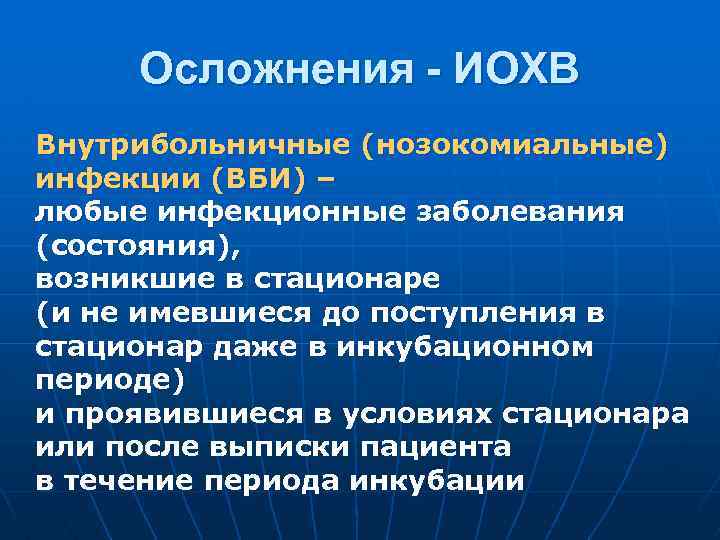 Осложнения - ИОХВ

Внутрибольничные (нозокомиальные) инфекции (ВБИ) –
любые инфекционные заболевания (состояния),
возникшие в стационаре
(и не имевшиеся до поступления в стационар даже в инкубационном периоде)
и проявившиеся в условиях стационара
или после выписки пациента
в течение периода инкубации